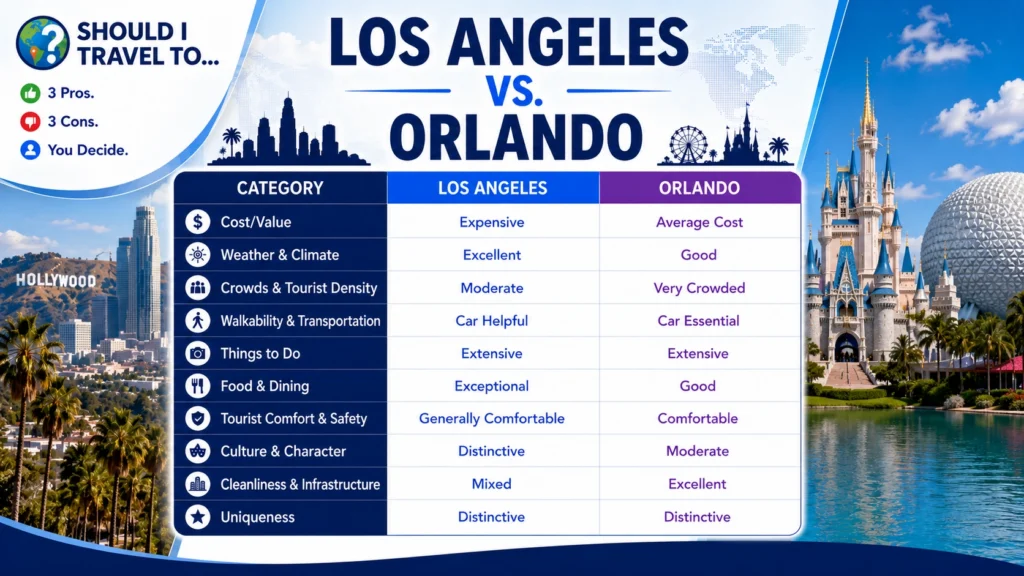 SHOULD I TRAVEL TO...

3 Pros.
3 Cons.
You Decide.

LOS ANGELES VS. ORLANDO

HOLLYWOOD

| CATEGORY | LOS ANGELES | ORLANDO |
|---|---|---|
| Cost/Value | Expensive | Average Cost |
| Weather & Climate | Excellent | Good |
| Crowds & Tourist Density | Moderate | Very Crowded |
| Walkability & Transportation | Car Helpful | Car Essential |
| Things to Do | Extensive | Extensive |
| Food & Dining | Exceptional | Good |
| Tourist Comfort & Safety | Generally Comfortable | Comfortable |
| Culture & Character | Distinctive | Moderate |
| Cleanliness & Infrastructure | Mixed | Excellent |
| Uniqueness | Distinctive | Distinctive |